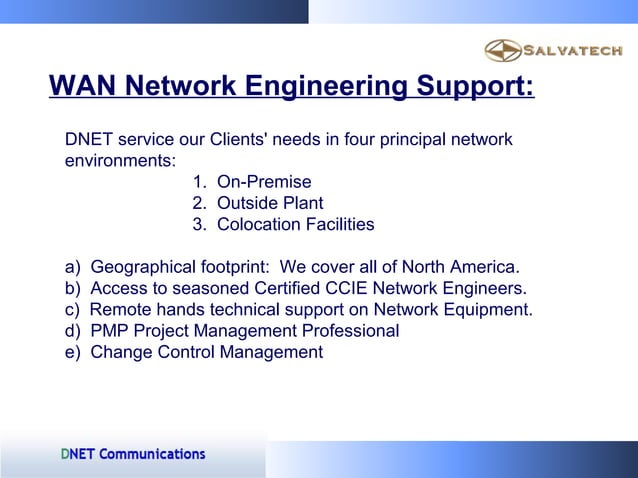 SALVATECH

WAN Network Engineering Support:

DNET service our Clients' needs in four principal network environments:

1. On-Premise
2. Outside Plant
3. Colocation Facilities

a) Geographical footprint: We cover all of North America.
b) Access to seasoned Certified CCIE Network Engineers.
c) Remote hands technical support on Network Equipment.
d) PMP Project Management Professional
e) Change Control Management

DNET Communications